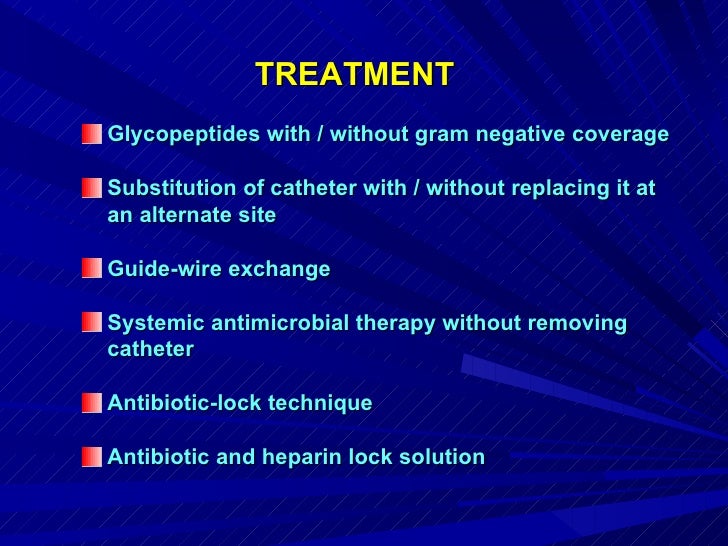 TREATMENT

Glycopeptides with / without gram negative coverage

Substitution of catheter with / without replacing it at an alternate site

Guide-wire exchange

Systemic antimicrobial therapy without removing catheter

Antibiotic-lock technique

Antibiotic and heparin lock solution